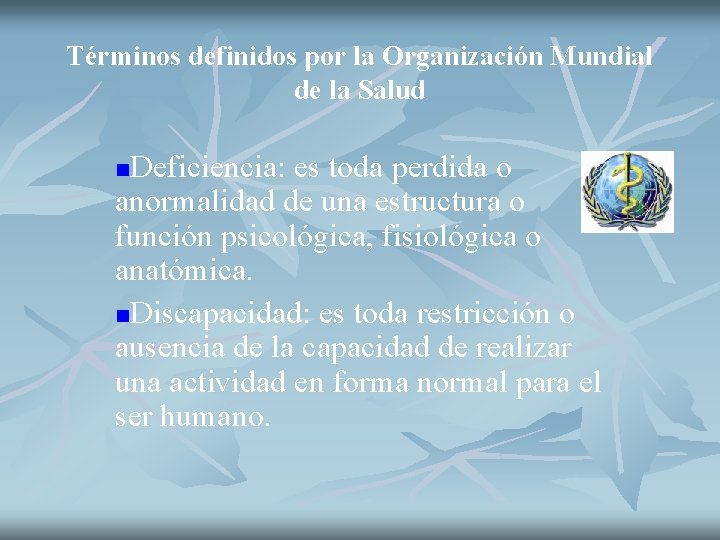 Términos definidos por la Organización Mundial de la Salud

Deficiencia: es toda perdida o anormalidad de una estructura o función psicológica, fisiológica o anatómica.

Discapacidad: es toda restricción o ausencia de la capacidad de realizar una actividad en forma normal para el ser humano.